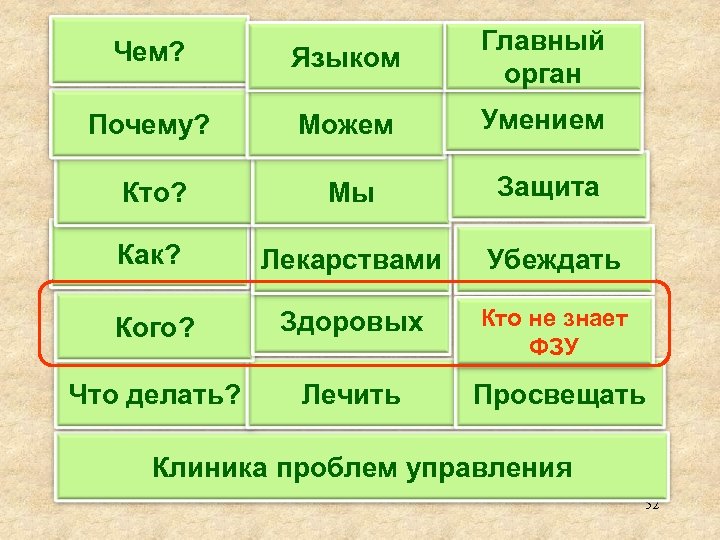 | Чем? | Языком | Главный орган |
|---|---|---|
| Почему? | Можем | Умением |
| Кто? | Мы | Защита |
| Как? | Лекарствами | Убеждать |
| Кого? | Здоровых | Кто не знает ФЗУ |
| Что делать? | Лечить | Просвещать |

Клиника проблем управления

52